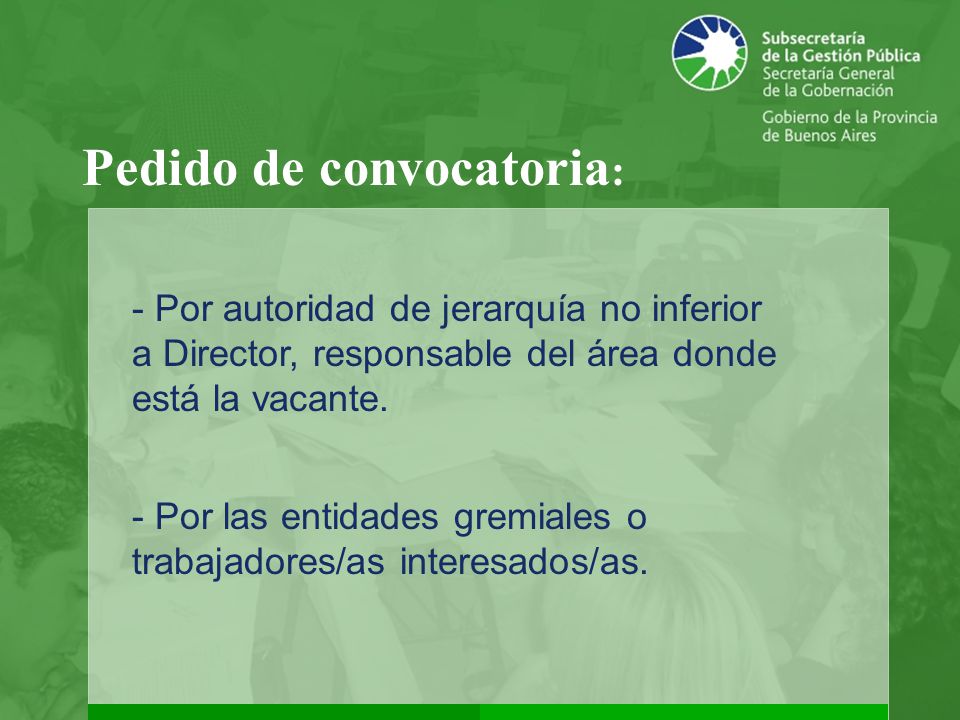 Subsecretaría
de la Gestión Pública
Secretaría General
de la Gobernación
Gobierno de la Provincia
de Buenos Aires

Pedido de convocatoria:

- Por autoridad de jerarquía no inferior a Director, responsable del área donde está la vacante.

- Por las entidades gremiales o trabajadores/as interesados/as.